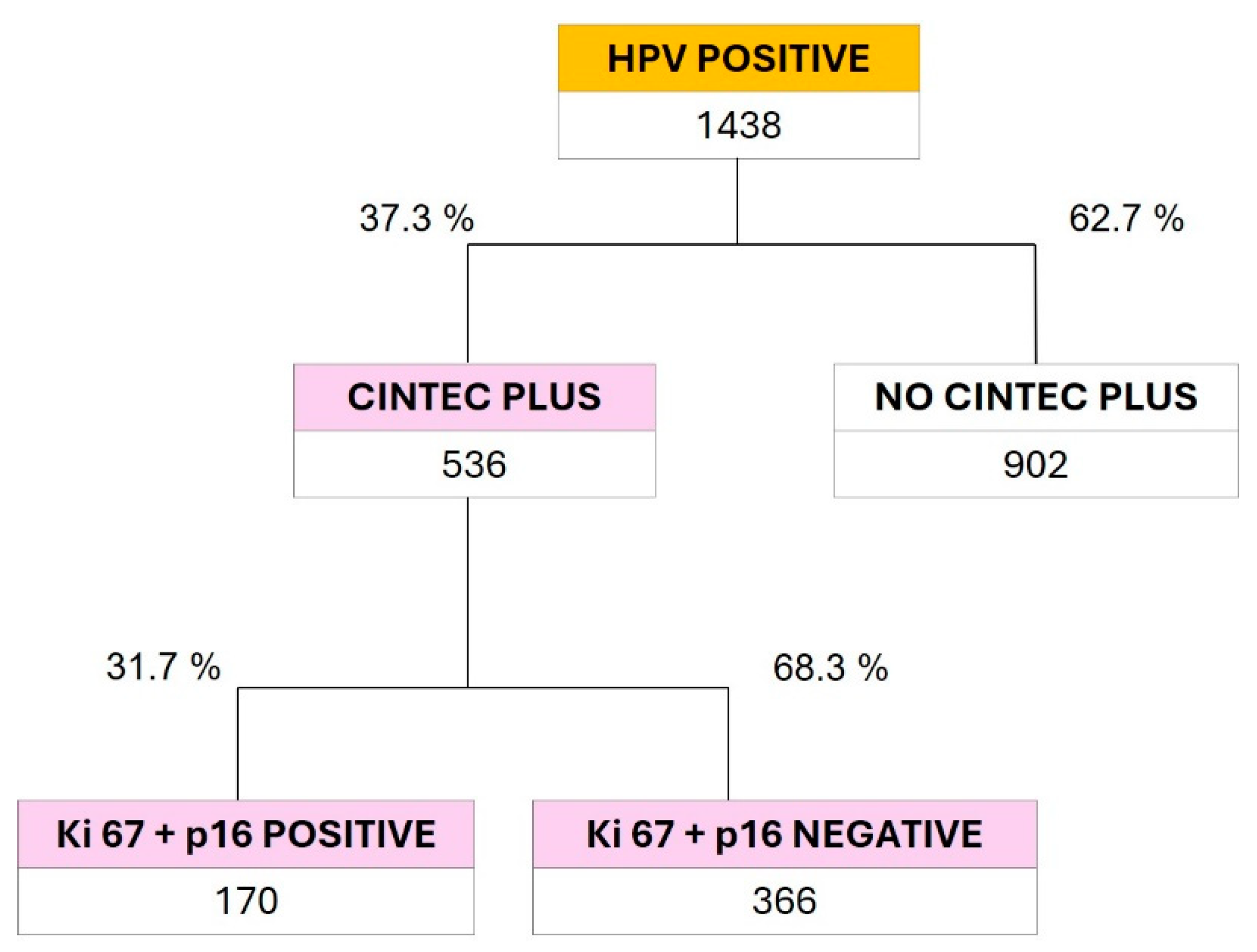 HPV POSITIVE
1438

37.3 %

62.7 %

CINTEC PLUS
536

NO CINTEC PLUS
902

31.7 %

68.3 %

Ki 67 + p16 POSITIVE
170

Ki 67 + p16 NEGATIVE
366